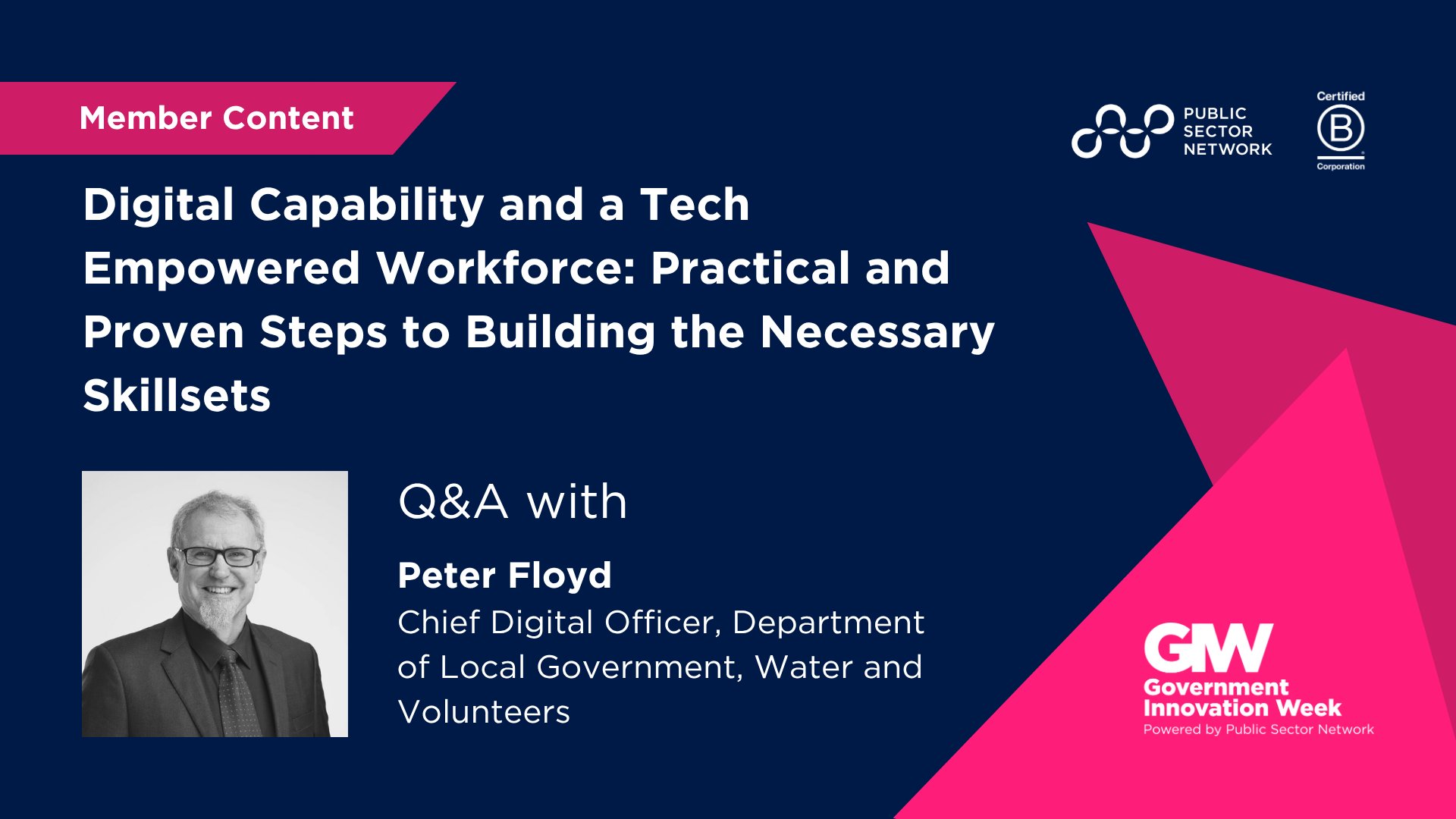 Member Content

PUBLIC SECTOR NETWORK

Certified
B
Corporation

Digital Capability and a Tech Empowered Workforce: Practical and Proven Steps to Building the Necessary Skillsets

Q&A with

Peter Floyd
Chief Digital Officer, Department of Local Government, Water and Volunteers

GIW
Government Innovation Week
Powered by Public Sector Network